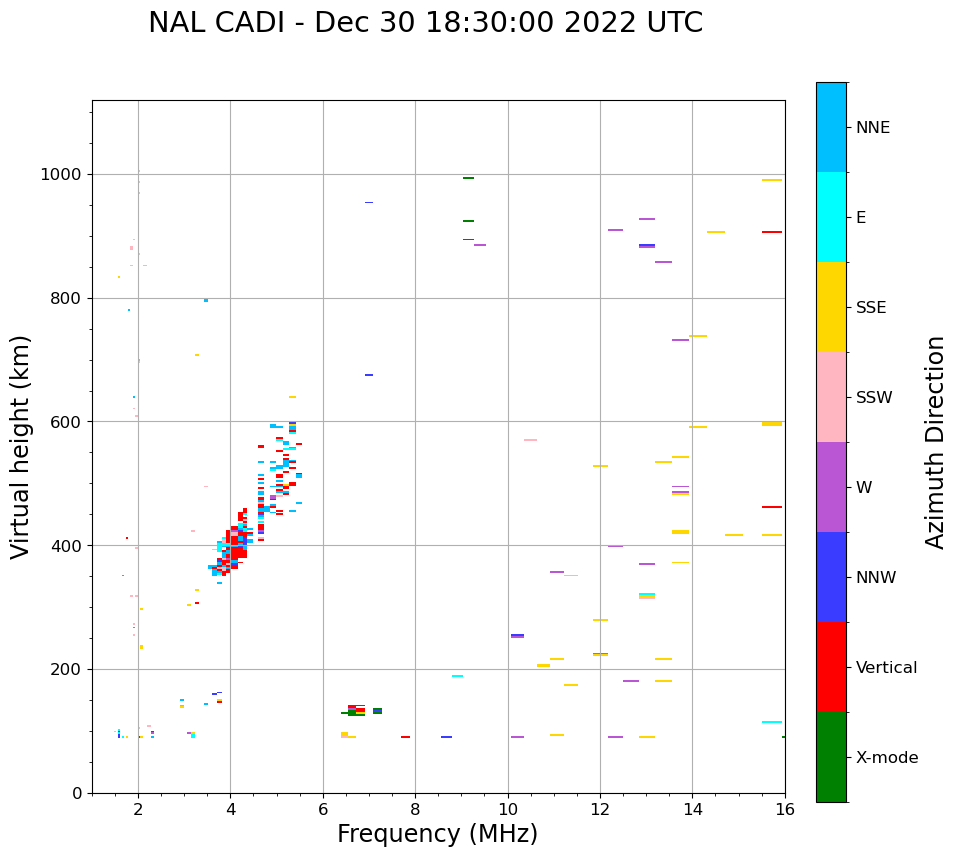 NAL CADI - Dec 30 18:30:00 2022 UTC

Virtual height (km)

1000
800
600
400
200
0

2
4
6
8
10
12
14
16

Frequency (MHz)

NNE
E
SSE
SSW
W
NNW
Vertical
X-mode

Azimuth Direction